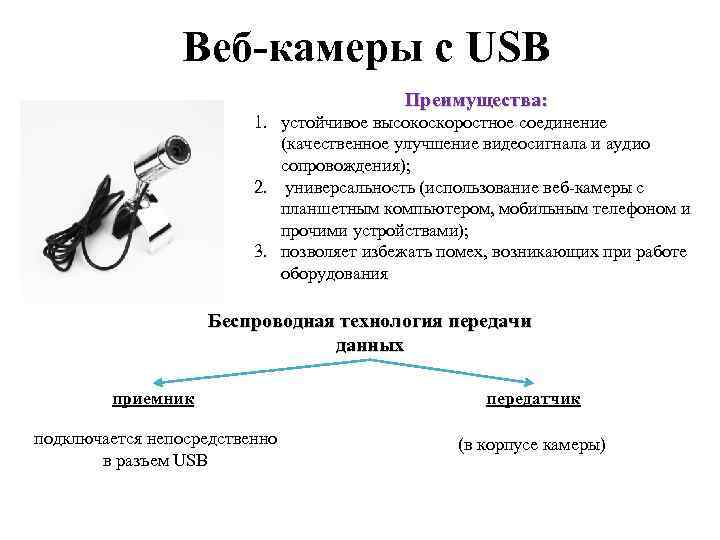 Веб-камеры с USB

Преимущества:

1. устойчивое высокоскоростное соединение (качественное улучшение видеосигнала и аудио сопровождения);
2. универсальность (использование веб-камеры с планшетным компьютером, мобильным телефоном и прочими устройствами);
3. позволяет избежать помех, возникающих при работе оборудования

Беспроводная технология передачи данных

приемник

подключается непосредственно в разъем USB

передатчик

(в корпусе камеры)